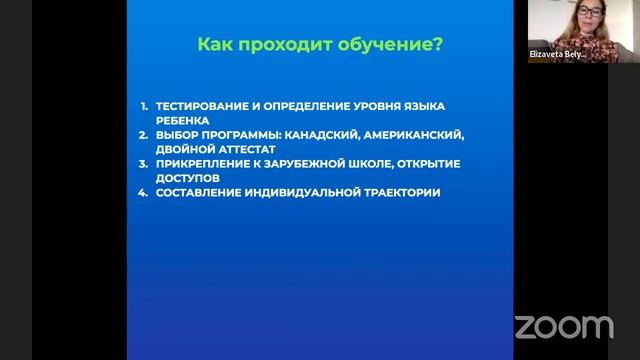 Как проходит обучение?

1. ТЕСТИРОВАНИЕ И ОПРЕДЕЛЕНИЕ УРОВНЯ ЯЗЫКА РЕБЕНКА
2. ВЫБОР ПРОГРАММЫ: КАНАДСКИЙ, АМЕРИКАНСКИЙ, ДВОЙНОЙ АТТЕСТАТ
3. ПРИКРЕПЛЕНИЕ К ЗАРУБЕЖНОЙ ШКОЛЕ, ОТКРЫТИЕ ДОСТУПОВ
4. СОСТАВЛЕНИЕ ИНДИВИДУАЛЬНОЙ ТРАЕКТОРИИ

Elizaveta Bely...

zoom